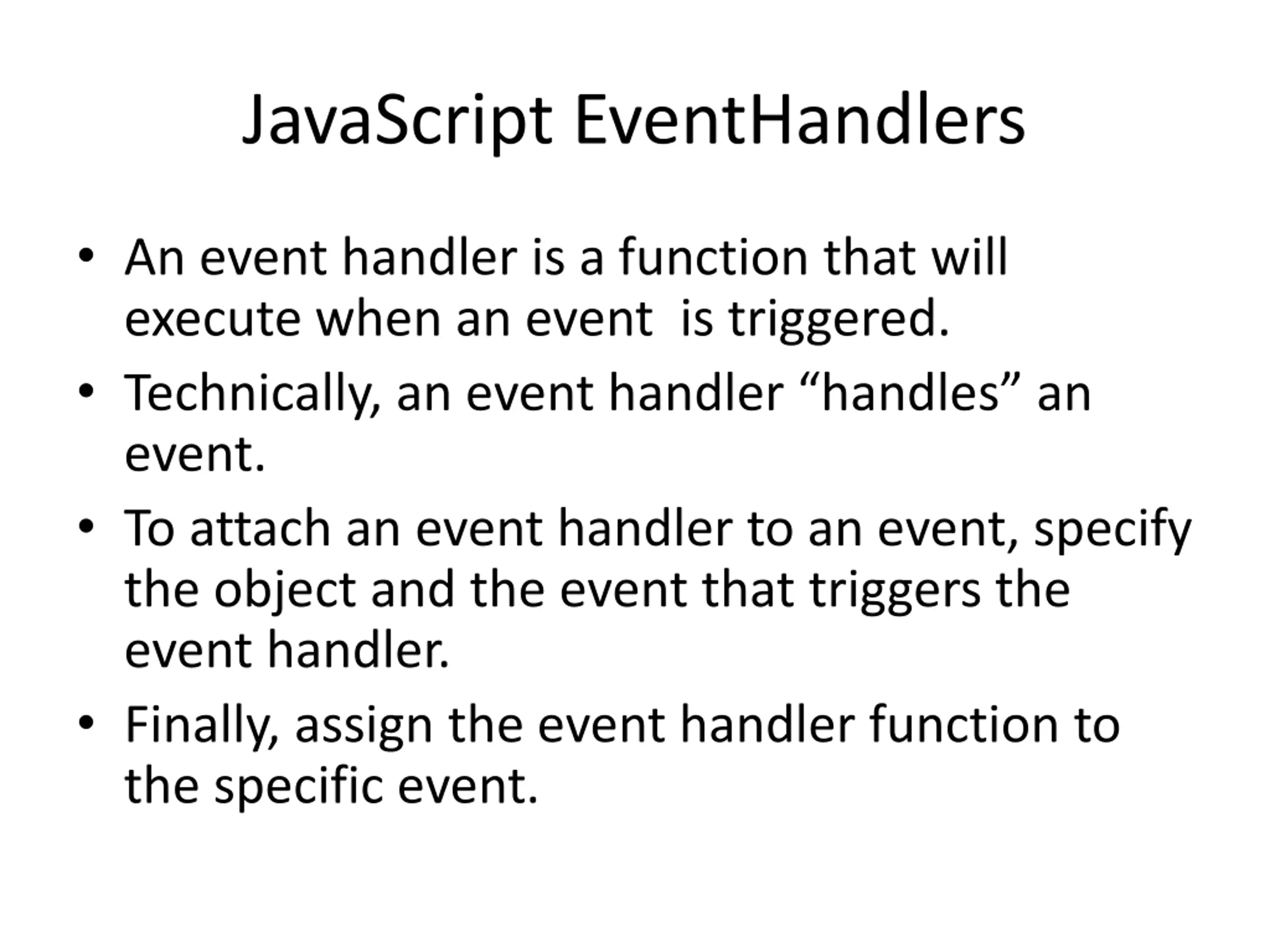 JavaScript EventHandlers

• An event handler is a function that will execute when an event  is triggered.

• Technically, an event handler “handles” an event.

• To attach an event handler to an event, specify the object and the event that triggers the event handler.

• Finally, assign the event handler function to the specific event.